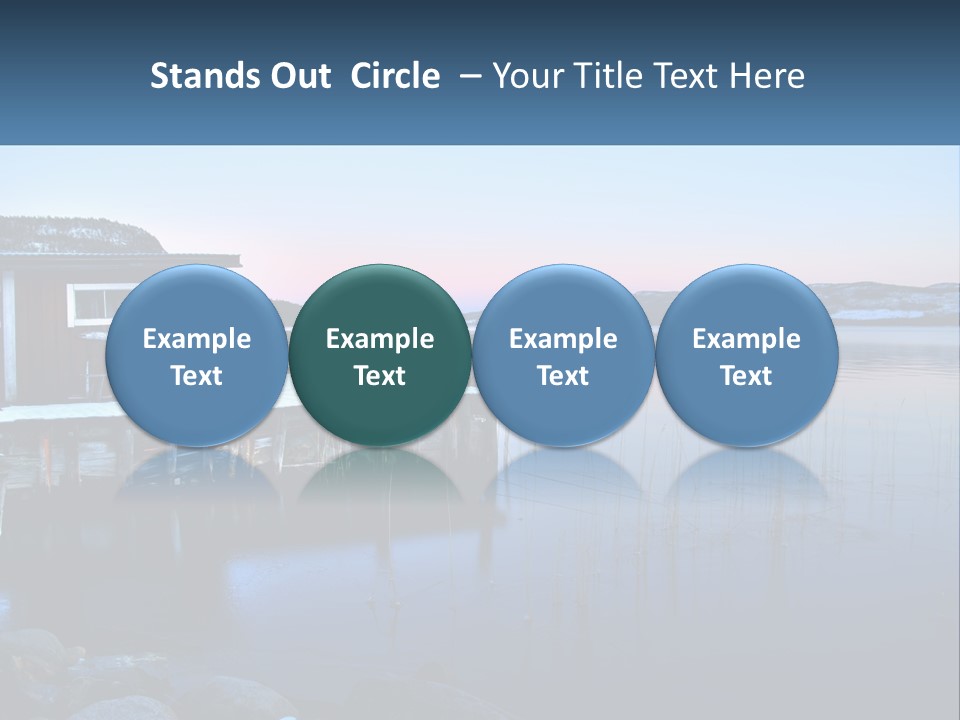 Stands Out Circle – Your Title Text Here

Example Text

Example Text

Example Text

Example Text